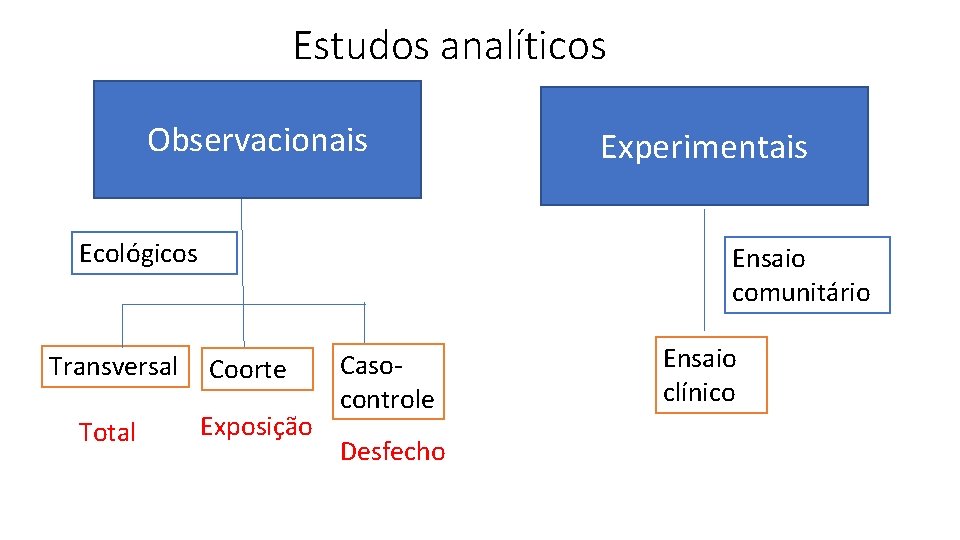 Estudos analíticos

Observacionais

Experimentais

Ecológicos

Ensaio comunitário

Transversal

Coorte

Caso-controle

Ensaio clínico

Total

Exposição

Desfecho